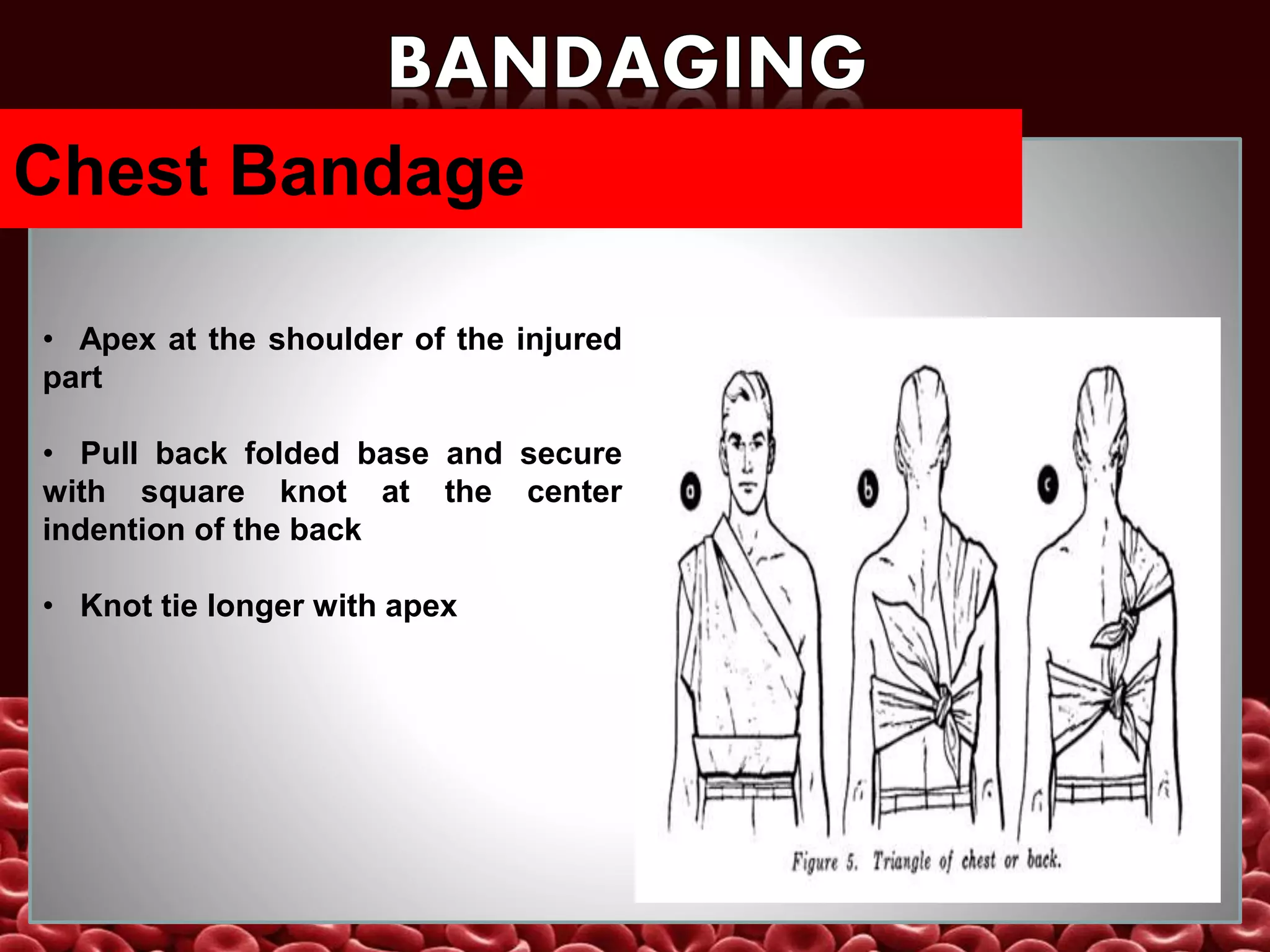 BANDAGING

Chest Bandage

• Apex at the shoulder of the injured part

• Pull back folded base and secure with square knot at the center indention of the back

• Knot tie longer with apex

a

b

c

Figure 5. Triangle of chest or back.